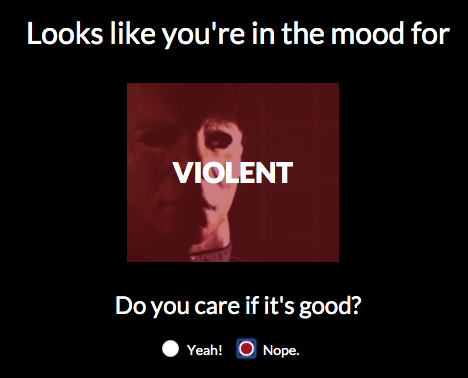 Looks like you're in the mood for

VIOLENT

Do you care if it's good?

Yeah! Nope.